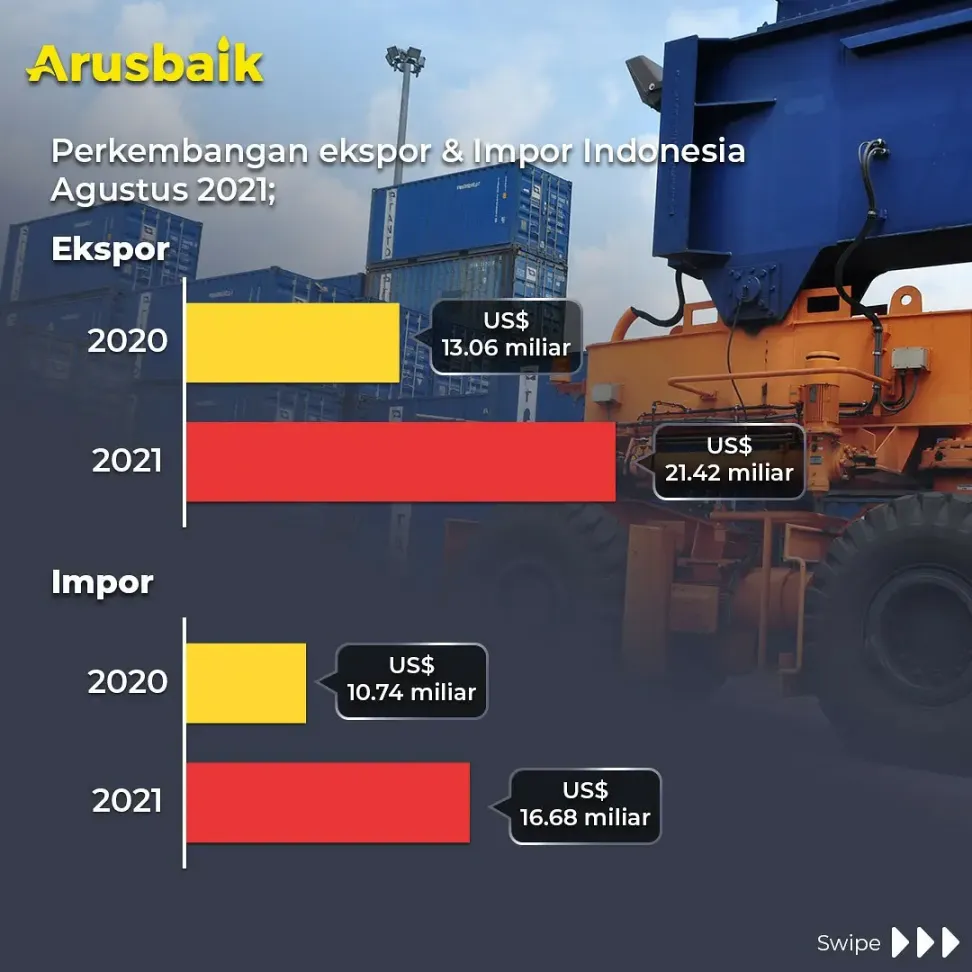 Arusbaik

Perkembangan ekspor & Impor Indonesia Agustus 2021;

Ekspor

2020 US$ 13.06 miliar

2021 US$ 21.42 miliar

Impor

2020 US$ 10.74 miliar

2021 US$ 16.68 miliar

Swipe